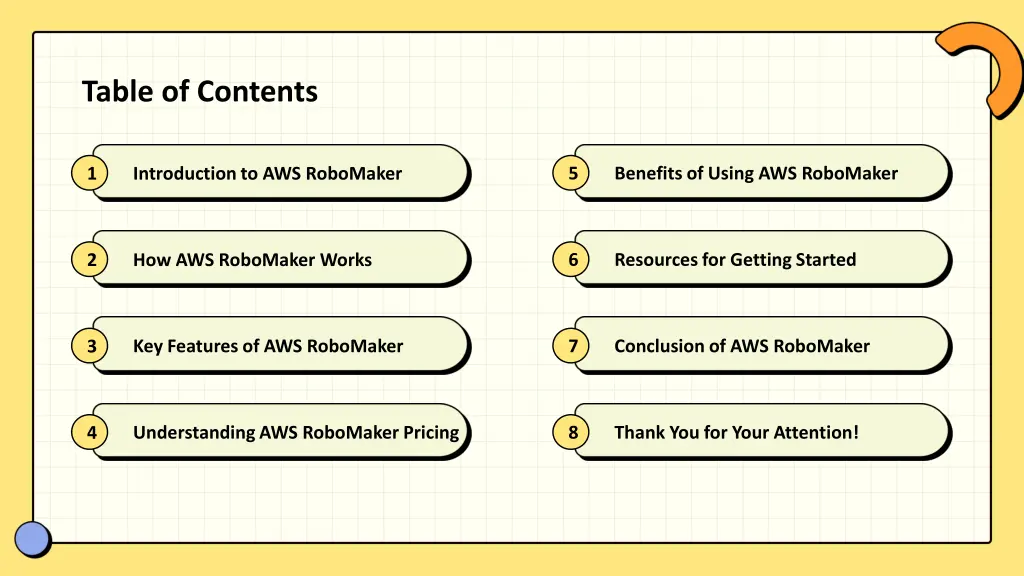 Table of Contents

1 Introduction to AWS RoboMaker

2 How AWS RoboMaker Works

3 Key Features of AWS RoboMaker

4 Understanding AWS RoboMaker Pricing

5 Benefits of Using AWS RoboMaker

6 Resources for Getting Started

7 Conclusion of AWS RoboMaker

8 Thank You for Your Attention!